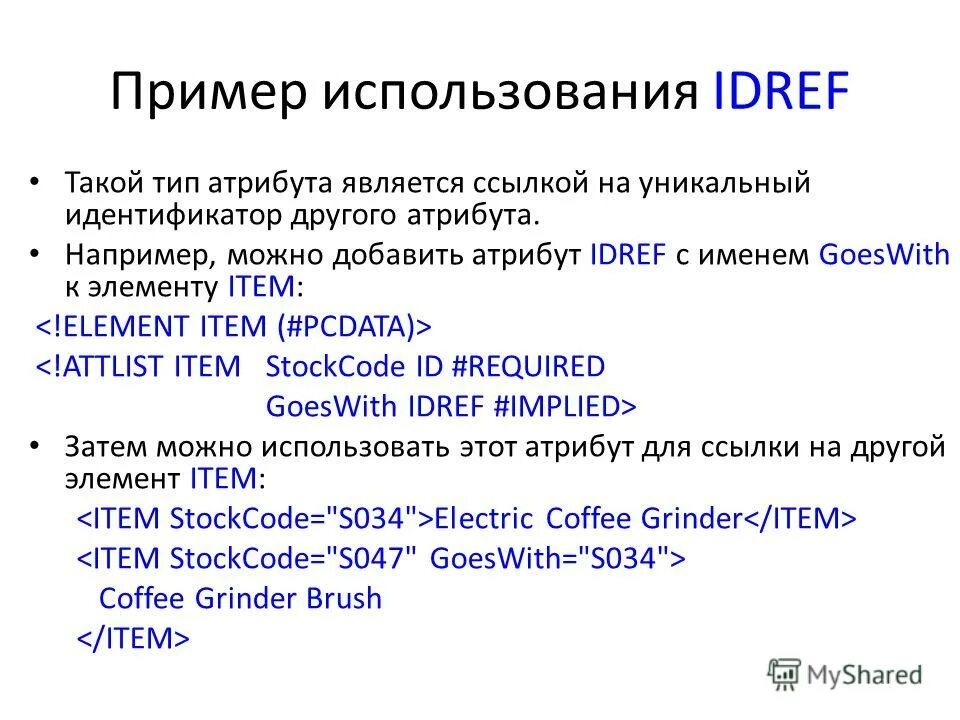 Пример использования IDREF

• Такой тип атрибута является ссылкой на уникальный идентификатор другого атрибута.

• Например, можно добавить атрибут IDREF с именем GoesWith к элементу ITEM:

<!ELEMENT ITEM (#PCDATA)>
<!ATTLIST ITEM StockCode ID #REQUIRED
GoesWith IDREF #IMPLIED>

• Затем можно использовать этот атрибут для ссылки на другой элемент ITEM:

<ITEM StockCode="S034">Electric Coffee Grinder</ITEM>
<ITEM StockCode="S047" GoesWith="S034">
Coffee Grinder Brush
</ITEM>

MyShared